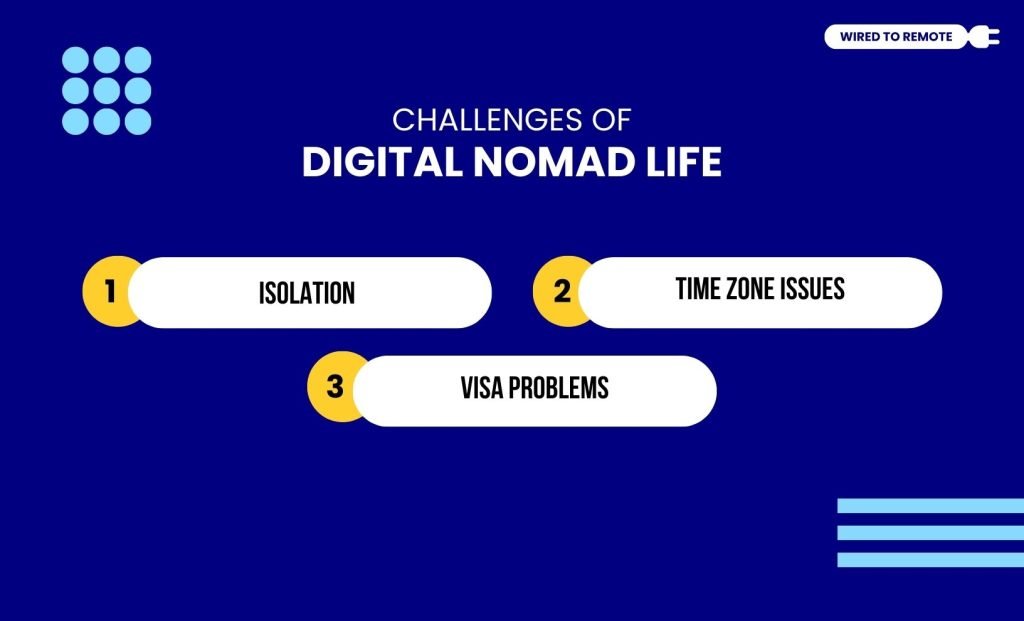 WIRED TO REMOTE

CHALLENGES OF
DIGITAL NOMAD LIFE

1 ISOLATION

2 TIME ZONE ISSUES

3 VISA PROBLEMS